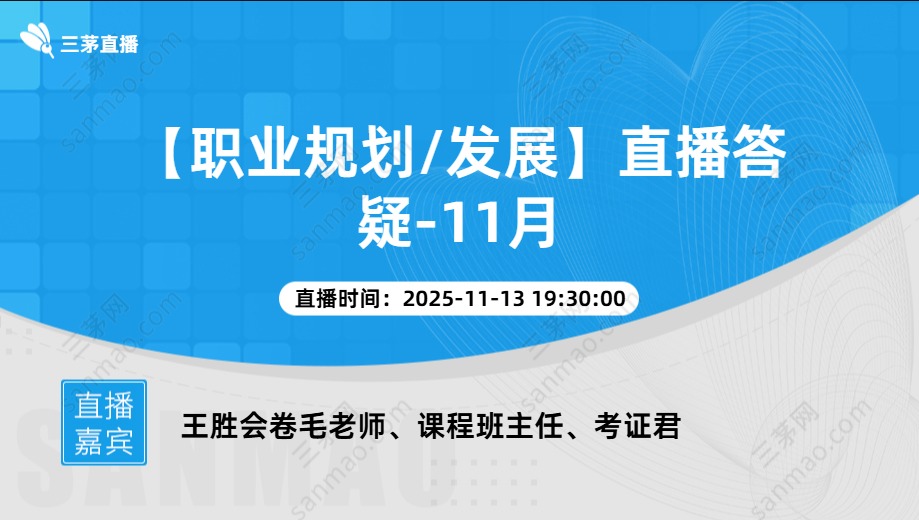 三茅直播

【职业规划/发展】直播答疑-11月

直播时间：2025-11-13 19:30:00

直播嘉宾

王胜会卷毛老师、课程班主任、考证君

三茅网 sanmao.com

SANMAO